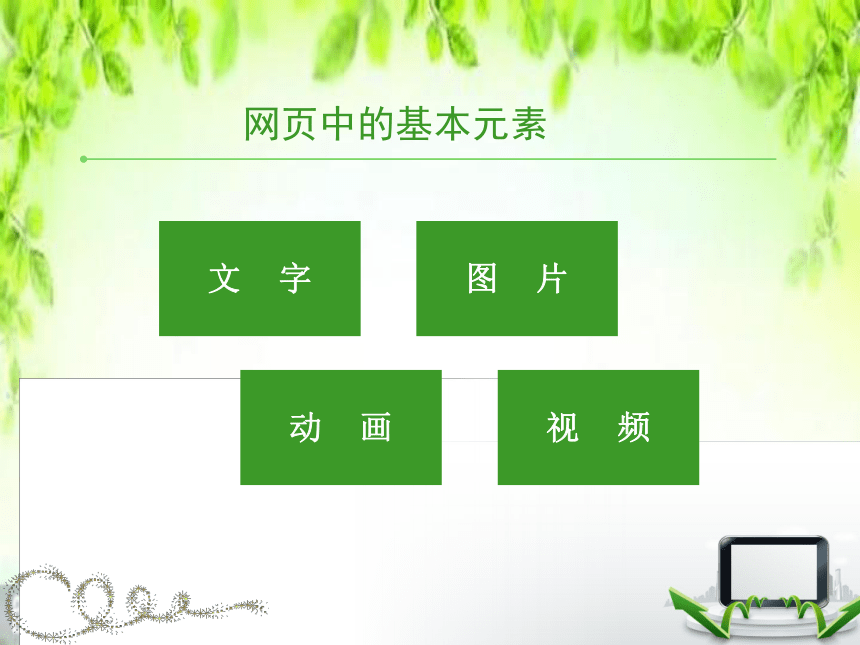 网页中的基本元素

文 字

图 片

动 画

视 频